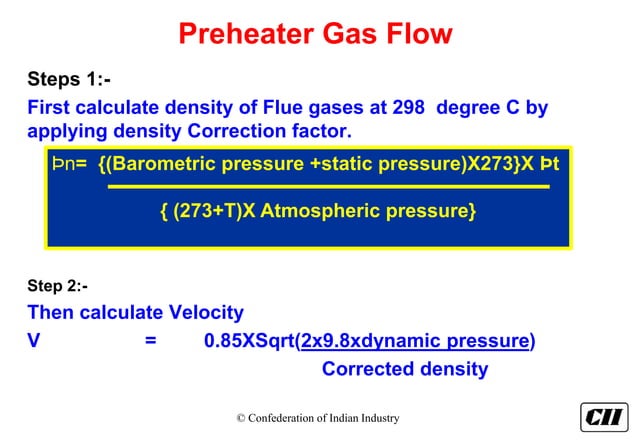 Preheater Gas Flow

Steps 1:-

First calculate density of Flue gases at 298 degree C by applying density Correction factor.

Þn= {(Barometric pressure +static pressure)X273}X Þt
{ (273+T)X Atmospheric pressure}

Step 2:-

Then calculate Velocity

V = 0.85XSqrt(2x9.8xdynamic pressure)
Corrected density

© Confederation of Indian Industry

CII